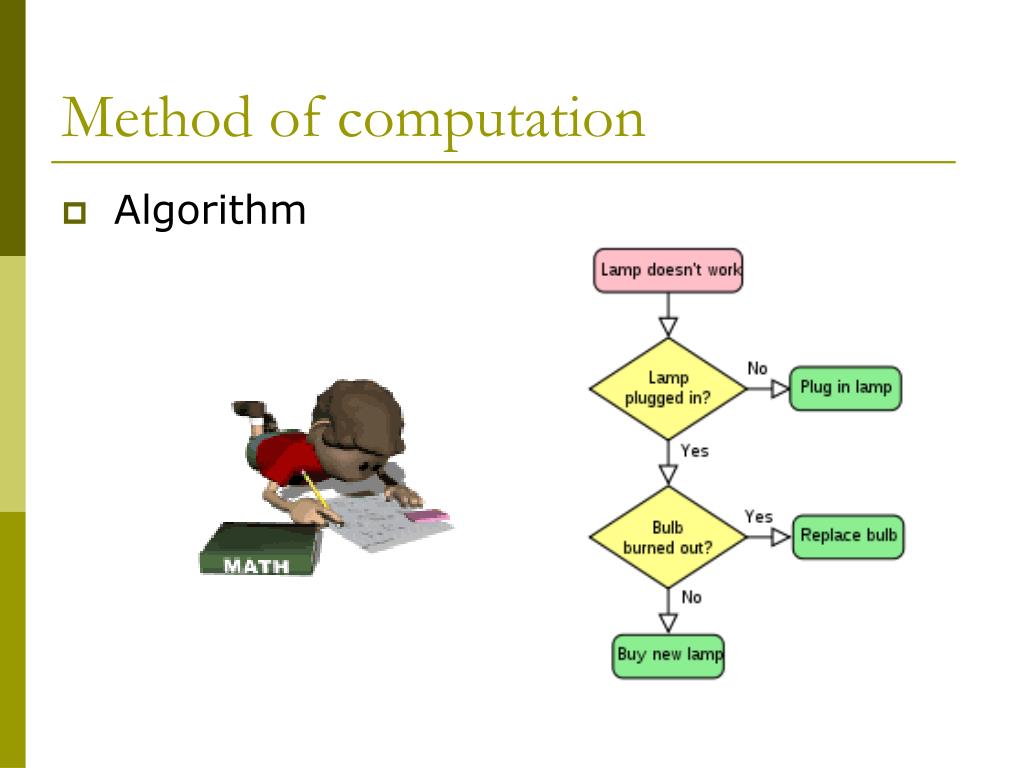 Method of computation

Algorithm

MATH

Lamp doesn't work

Lamp plugged in?

No

Plug in lamp

Yes

Bulb burned out?

Yes

Replace bulb

No

Buy new lamp